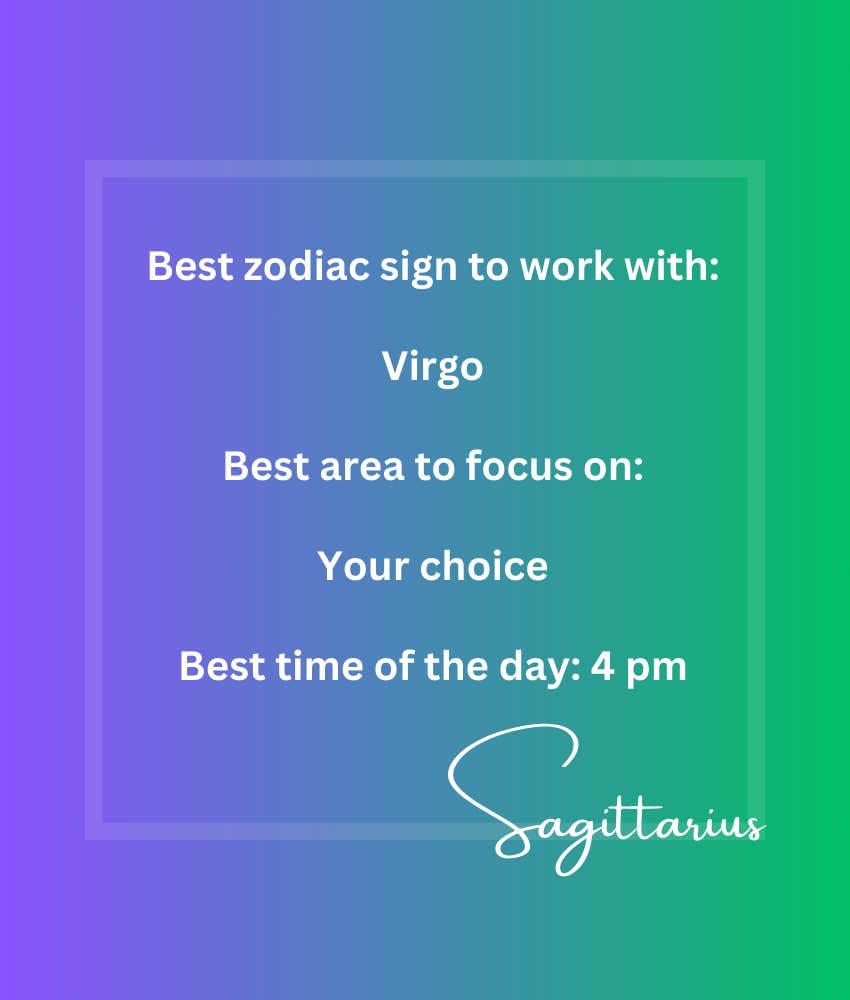 Best zodiac sign to work with:

Virgo

Best area to focus on:

Your choice

Best time of the day: 4 pm

Sagittarius